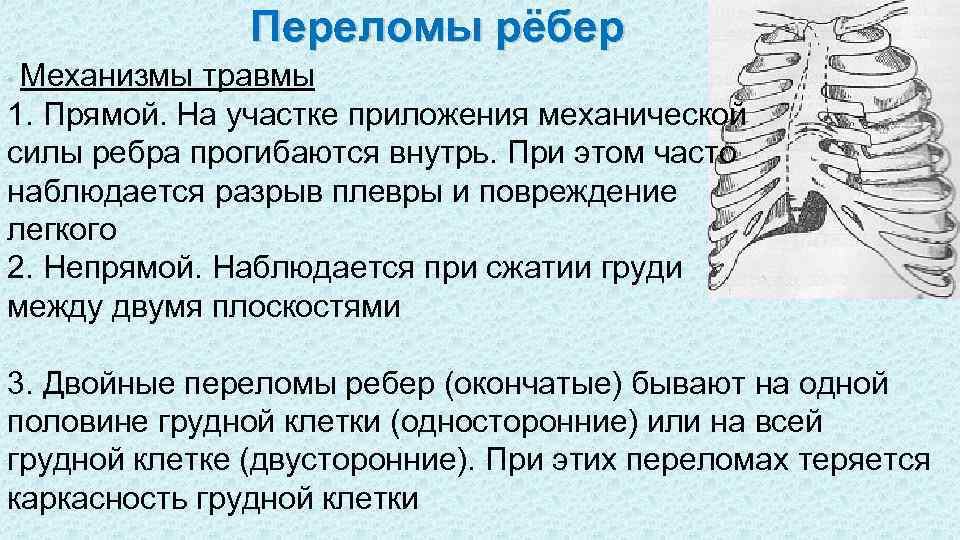 Переломы рёбер

Механизмы травмы
1. Прямой. На участке приложения механической силы ребра прогибаются внутрь. При этом часто наблюдается разрыв плевры и повреждение легкого
2. Непрямой. Наблюдается при сжатии груди между двумя плоскостями

3. Двойные переломы ребер (окончатые) бывают на одной половине грудной клетки (односторонние) или на всей грудной клетке (двусторонние). При этих переломах теряется каркасность грудной клетки